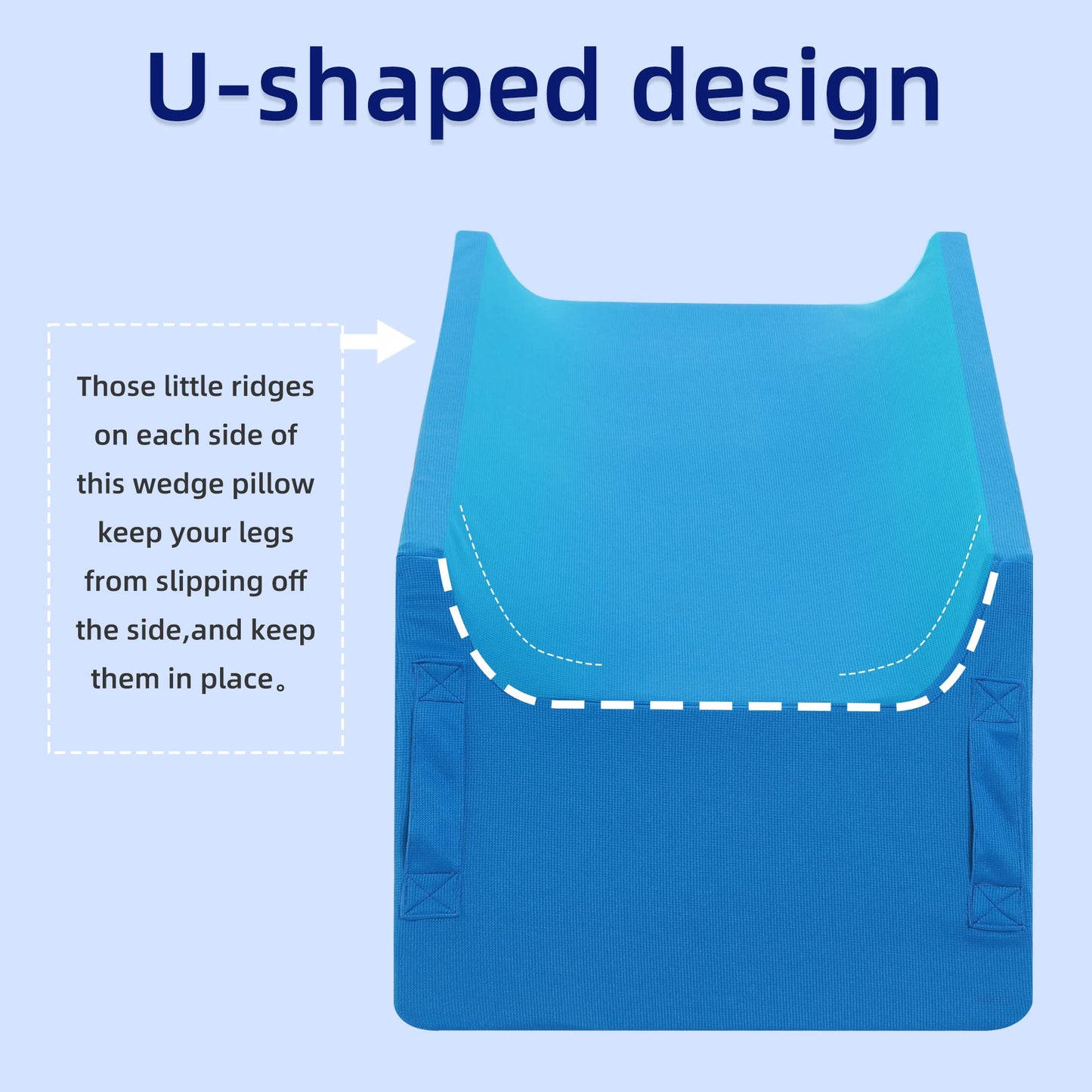 U-shaped design

Those little ridges on each side of this wedge pillow keep your legs from slipping off the side,and keep them in place。